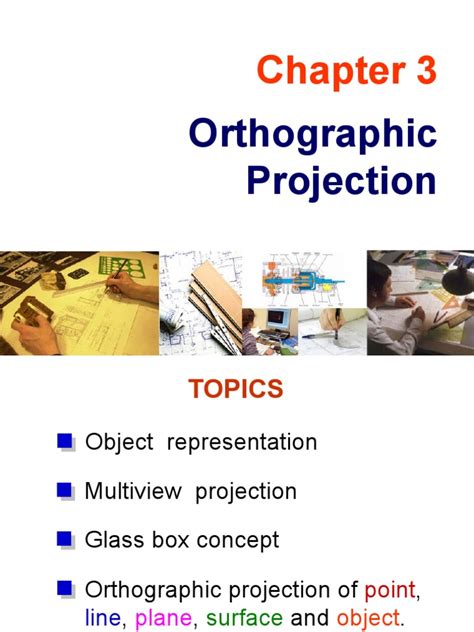 Chapter 3

Orthographic Projection

TOPICS

Object representation

Multiview projection

Glass box concept

Orthographic projection of point, line, plane, surface and object.